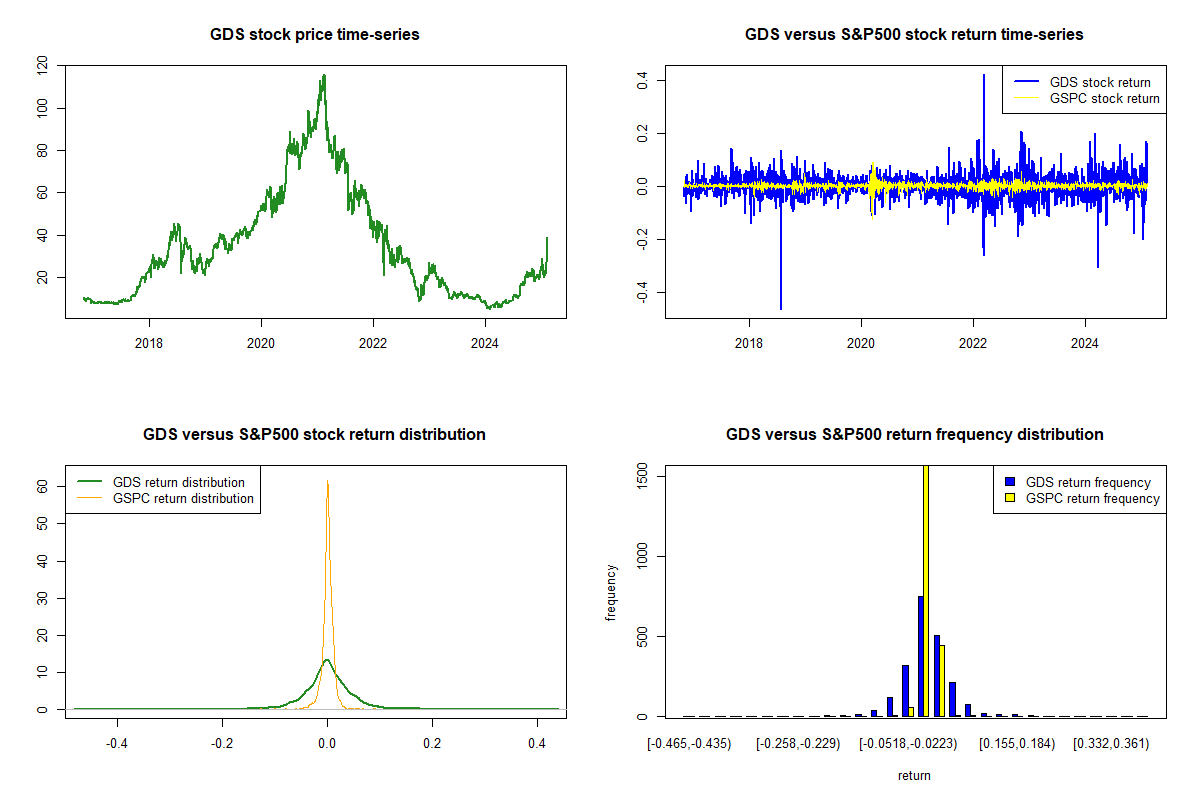 GDS stock price time-series

120
100
80
60
40
20

2018 2020 2022 2024

GDS versus S&P500 stock return time-series

GDS stock return
GSPC stock return

0.4
0.2
0.0
-0.2
-0.4

2018 2020 2022 2024

GDS versus S&P500 stock return distribution

GDS return distribution
GSPC return distribution

60
50
40
30
20
10
0

-0.4 -0.2 0.0 0.2 0.4

GDS versus S&P500 return frequency distribution

GDS return frequency
GSPC return frequency

frequency

1500
1000
500
0

[-0.465,-0.435) [-0.258,-0.229) [-0.0518,-0.0223) [0.155,0.184) [0.332,0.361)

return